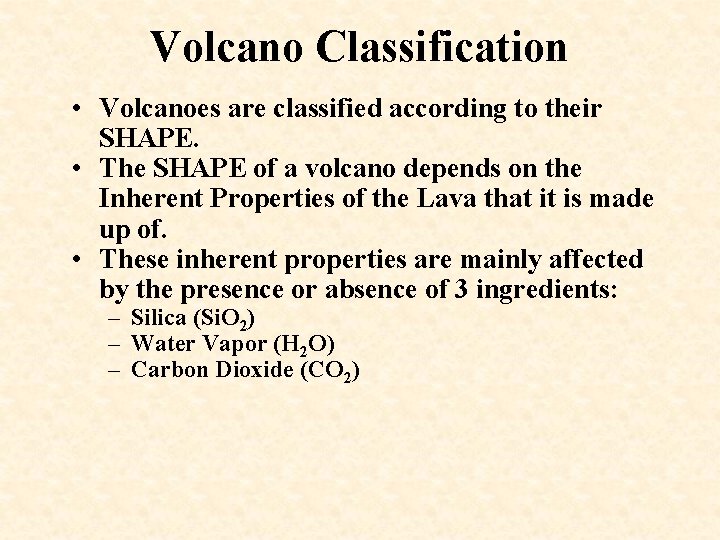 Volcano Classification

• Volcanoes are classified according to their SHAPE.
• The SHAPE of a volcano depends on the Inherent Properties of the Lava that it is made up of.
• These inherent properties are mainly affected by the presence or absence of 3 ingredients:
– Silica ($SiO_2$)
– Water Vapor ($H_2O$)
– Carbon Dioxide ($CO_2$)